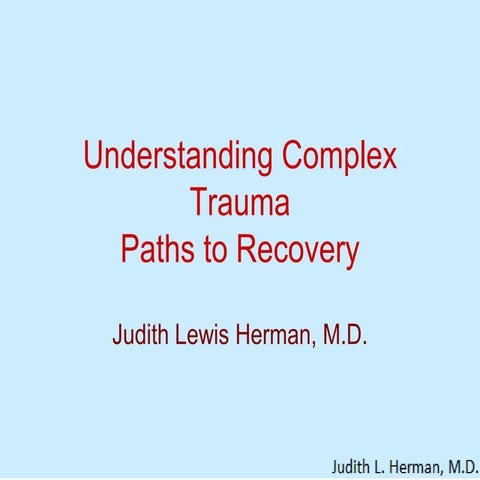 Understanding Complex Trauma
Paths to Recovery

Judith Lewis Herman, M.D.

Judith L. Herman, M.D.